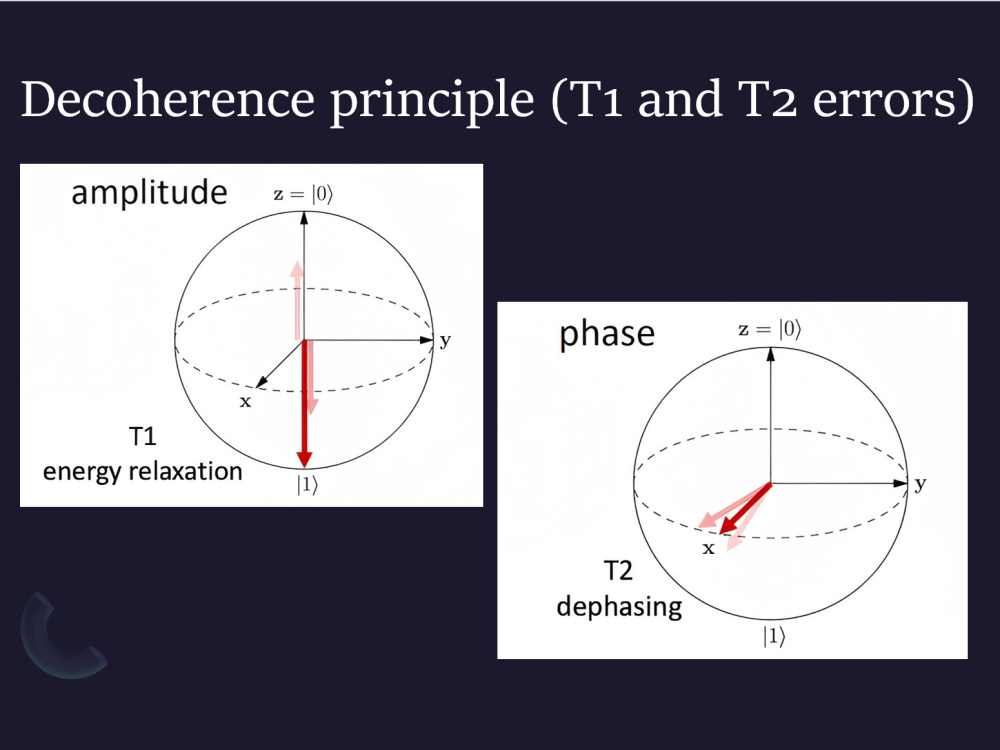 Decoherence principle (T1 and T2 errors)

amplitude

$z = |0\rangle$

y

x

T1
energy relaxation

$|1\rangle$

phase

$z = |0\rangle$

y

x

T2
dephasing

$|1\rangle$